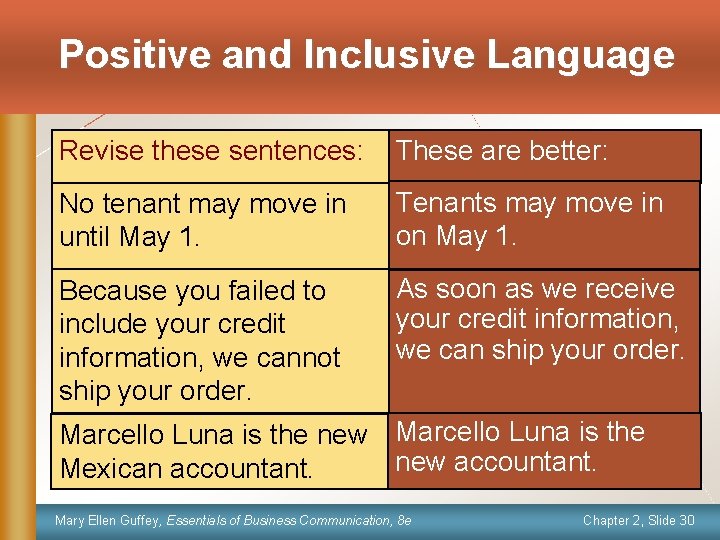 Positive and Inclusive Language

| Revise these sentences: | These are better: |
|---|---|
| No tenant may move in until May 1. | Tenants may move in on May 1. |
| Because you failed to include your credit information, we cannot ship your order. | As soon as we receive your credit information, we can ship your order. |
| Marcello Luna is the new Mexican accountant. | Marcello Luna is the new accountant. |

Mary Ellen Guffey, Essentials of Business Communication, 8e

Chapter 2, Slide 30